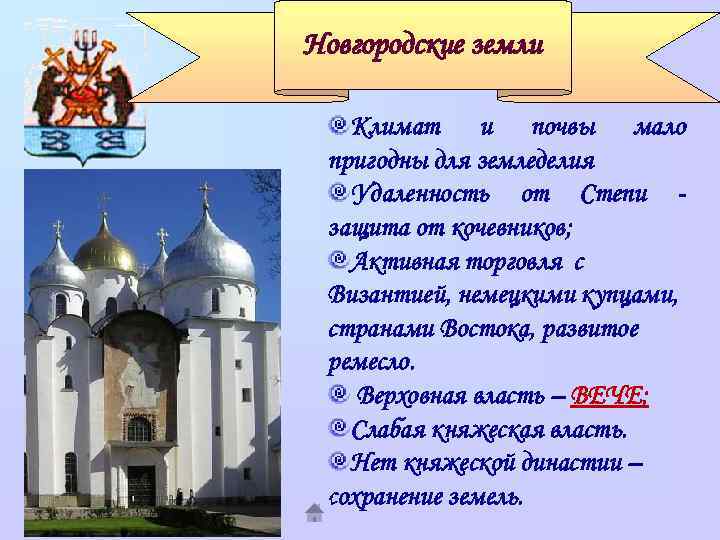 Новгородские земли

Климат и почвы мало пригодны для земледелия

Удаленность от Степи - защита от кочевников;

Активная торговля с Византией, немецкими купцами, странами Востока, развитое ремесло.

Верховная власть – ВЕЧЕ;

Слабая княжеская власть.

Нет княжеской династии – сохранение земель.